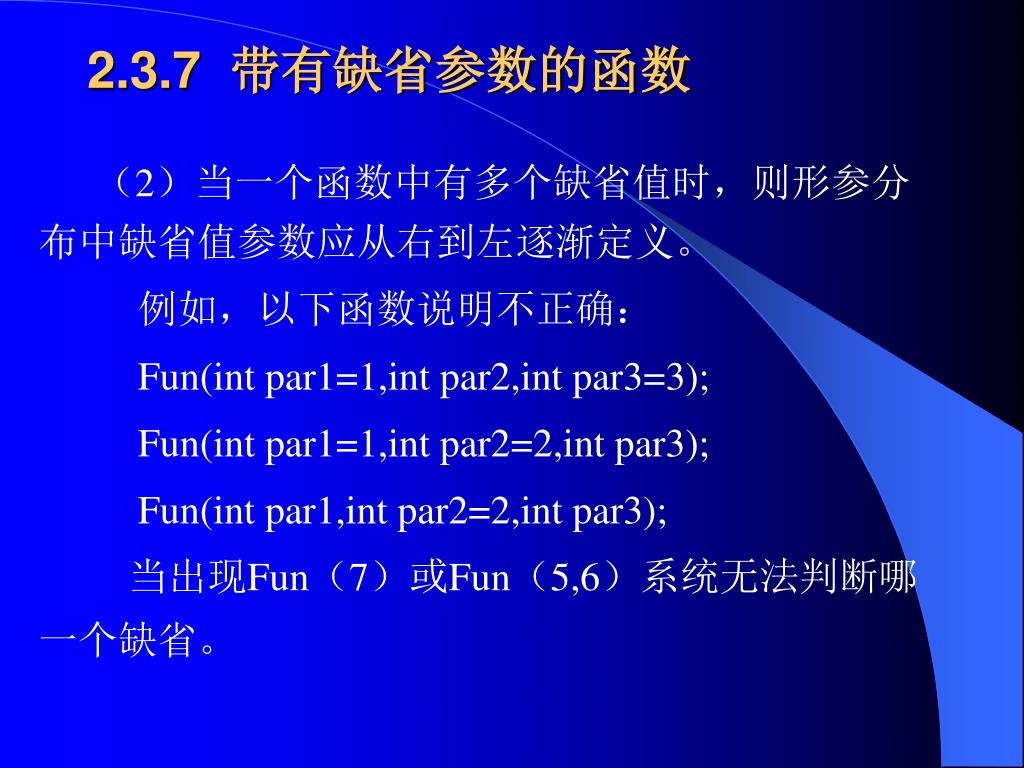 2.3.7 带有缺省参数的函数

（2）当一个函数中有多个缺省值时，则形参分布中缺省值参数应从右到左逐渐定义。

例如，以下函数说明不正确：

Fun(int par1=1,int par2,int par3=3);

Fun(int par1=1,int par2=2,int par3);

Fun(int par1,int par2=2,int par3);

当出现Fun（7）或Fun（5,6）系统无法判断哪一个缺省。